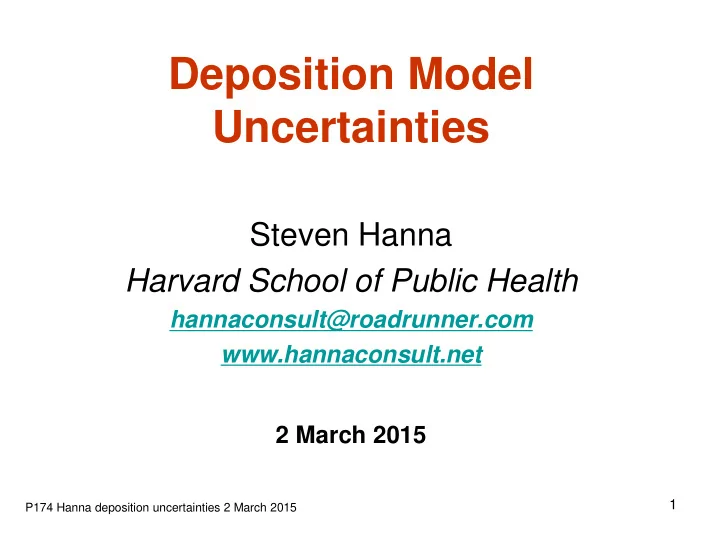 Deposition Model Uncertainties

Steven Hanna

Harvard School of Public Health

hannaconsult@roadrunner.com

www.hannaconsult.net

2 March 2015

P174 Hanna deposition uncertainties 2 March 2015

1